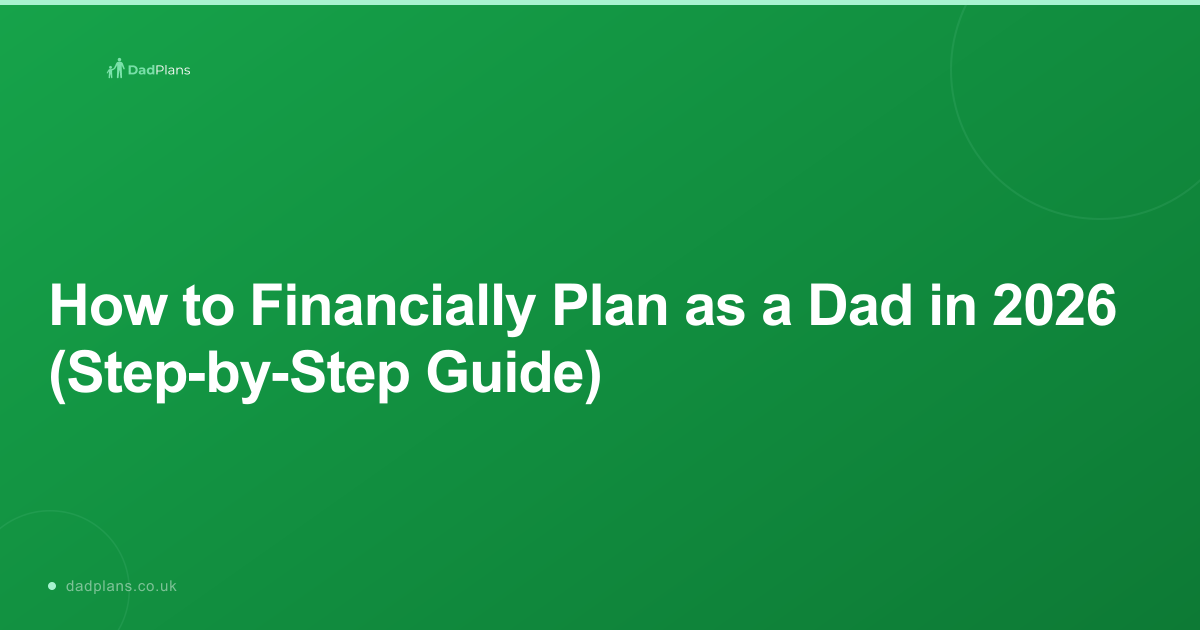 DadPlans

How to Financially Plan as a Dad in 2026 (Step-by-Step Guide)

dadplans.co.uk